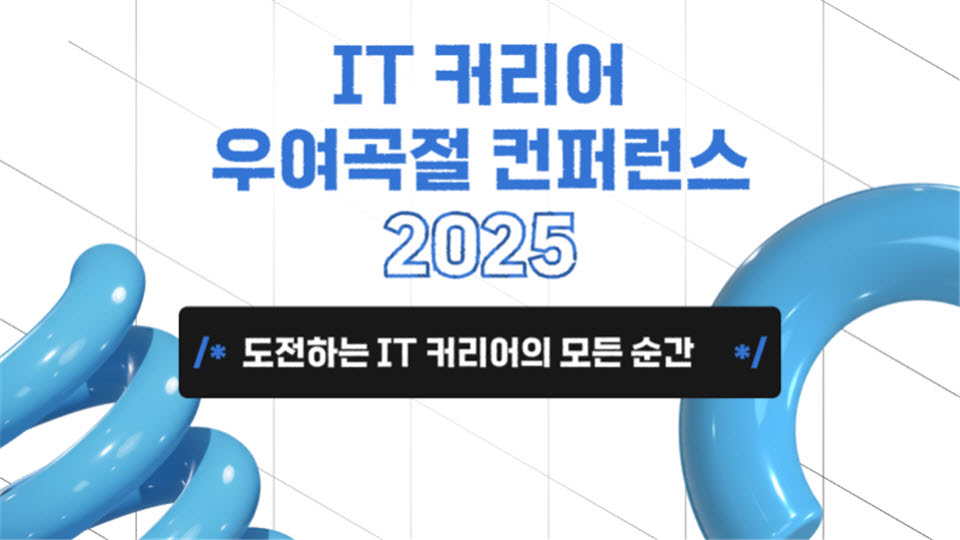 IT 커리어
우여곡절 컨퍼런스
2025

/* 도전하는 IT 커리어의 모든 순간 */